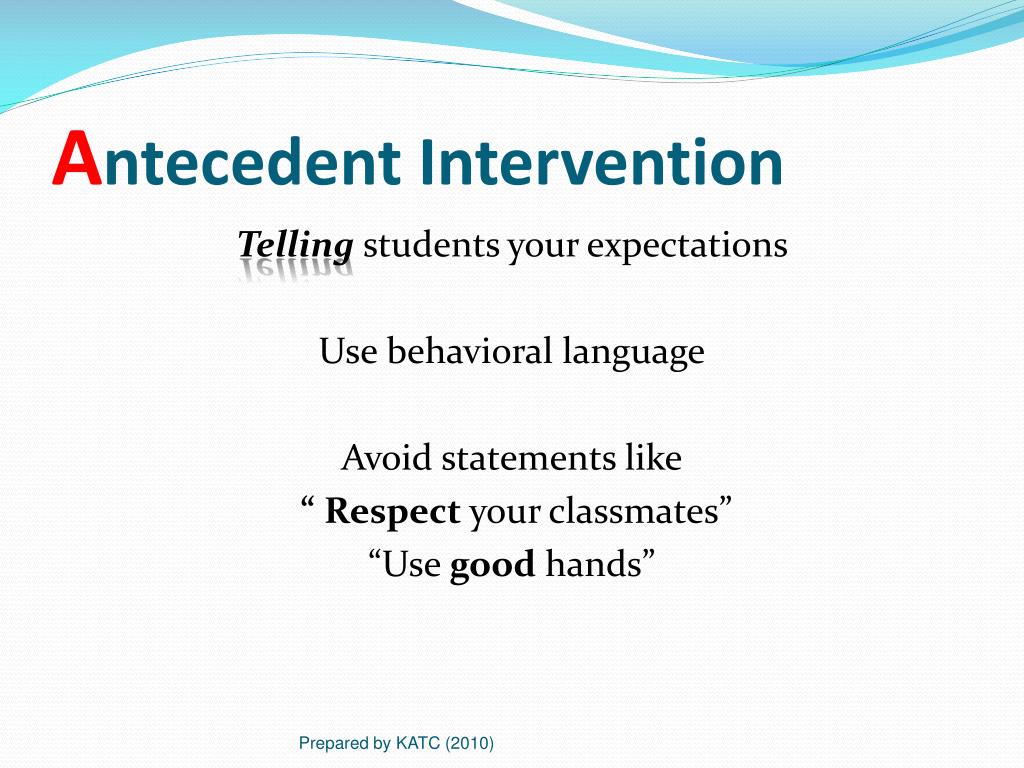 Antecedent Intervention

Telling students your expectations

Use behavioral language

Avoid statements like
“ Respect your classmates”
“Use good hands”

Prepared by KATC (2010)